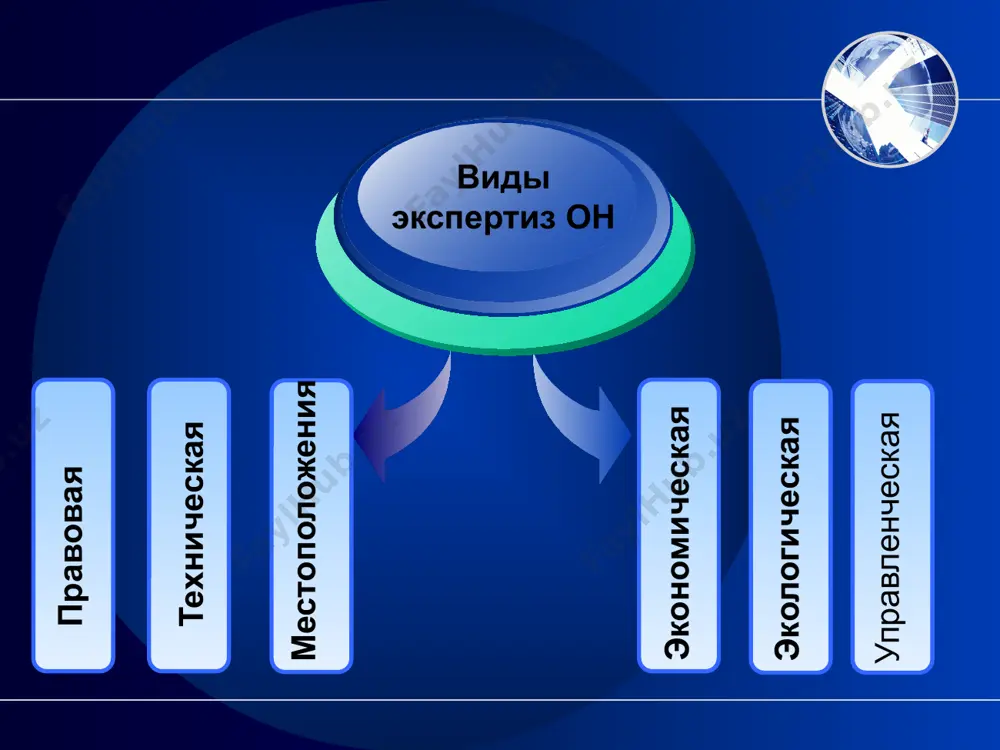 Виды экспертиз ОН

Правовая

Техническая

Местоположения

Экономическая

Экологическая

Управленческая